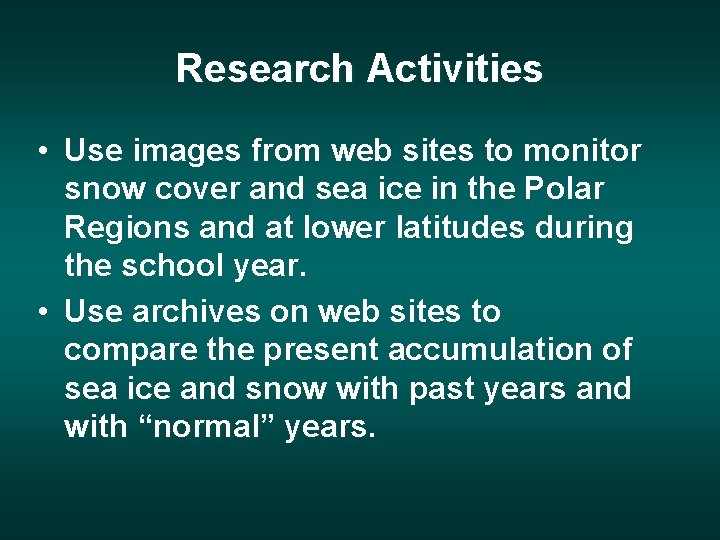 Research Activities

• Use images from web sites to monitor snow cover and sea ice in the Polar Regions and at lower latitudes during the school year.

• Use archives on web sites to compare the present accumulation of sea ice and snow with past years and with “normal” years.